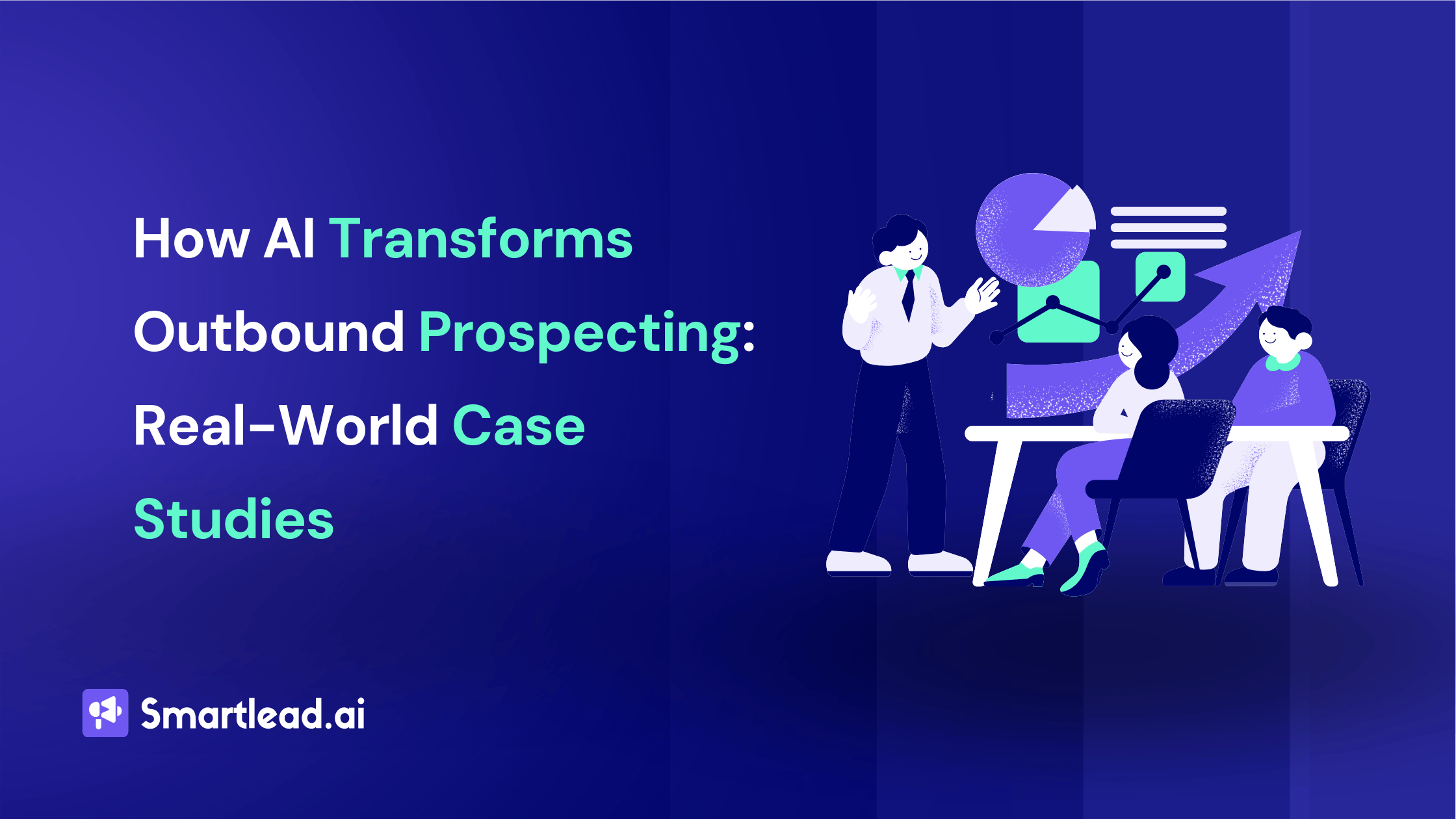 How AI Transforms Outbound Prospecting: Real-World Case Studies

Smartlead.ai